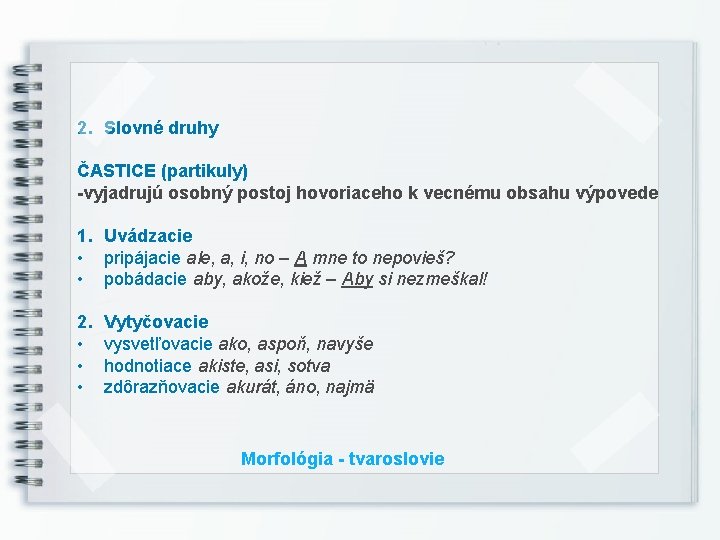 2. Slovné druhy

ČASTICE (partikuly)
-vyjadrujú osobný postoj hovoriaceho k vecnému obsahu výpovede

1. Uvádzacie
• pripájacie ale, a, i, no – A mne to nepovieš?
• pobádacie aby, akože, kiež – Aby si nezmeškal!

2. Vytyčovacie
• vysvetľovacie ako, aspoň, navyše
• hodnotiace akiste, asi, sotva
• zdôrazňovacie akurát, áno, najmä

Morfológia - tvaroslovie